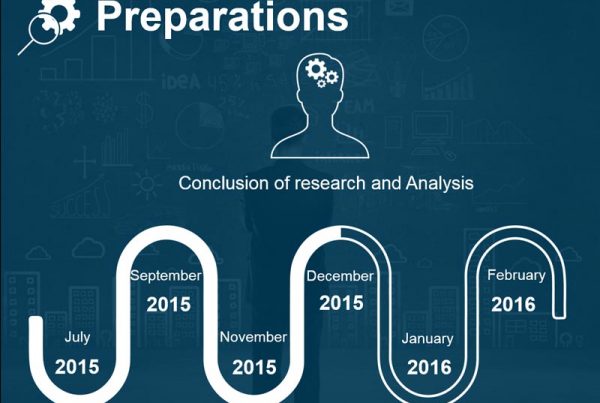 Preparations

Conclusion of research and Analysis

July
2015

September
2015

November
2015

December
2015

January
2016

February
2016